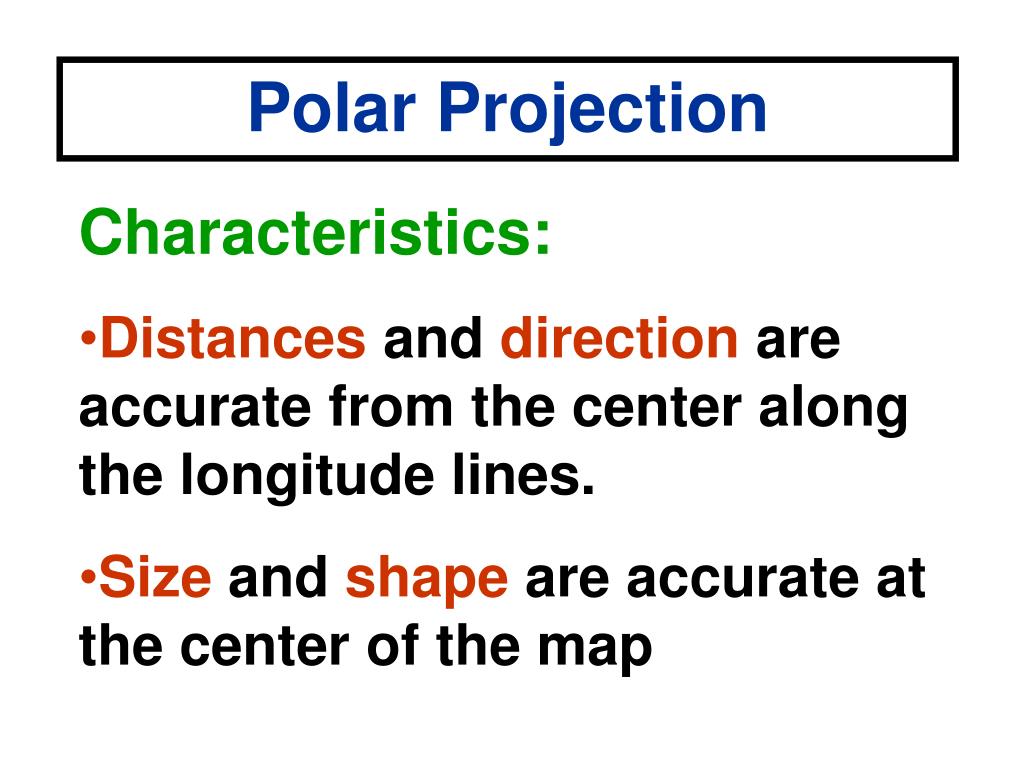 Polar Projection

Characteristics:

•Distances and direction are accurate from the center along the longitude lines.

•Size and shape are accurate at the center of the map